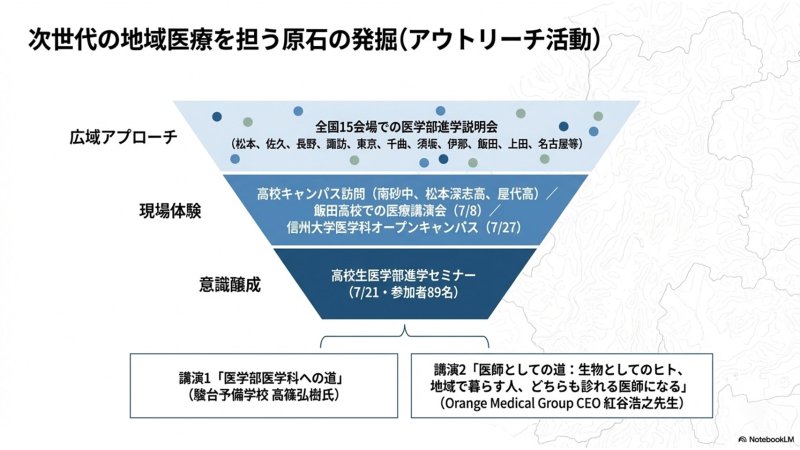 次世代の地域医療を担う原石の発掘（アウトリーチ活動）

広域アプローチ

全国15会場での医学部進学説明会
（松本、佐久、長野、諏訪、東京、千曲、須坂、伊那、飯田、上田、名古屋等）

現場体験

高校キャンパス訪問（南砂中、松本深志高、屋代高）／
飯田高校での医療講演会（7/8）／
信州大学医学科オープンキャンパス（7/27）

意識醸成

高校生医学部進学セミナー
（7/21・参加者89名）

講演1「医学部医学科への道」
（駿台予備学校 高篠弘樹氏）

講演2「医師としての道：生物としてのヒト、地域で暮らす人、どちらも診れる医師になる」
（Orange Medical Group CEO 紅谷浩之先生）

NotebookLM